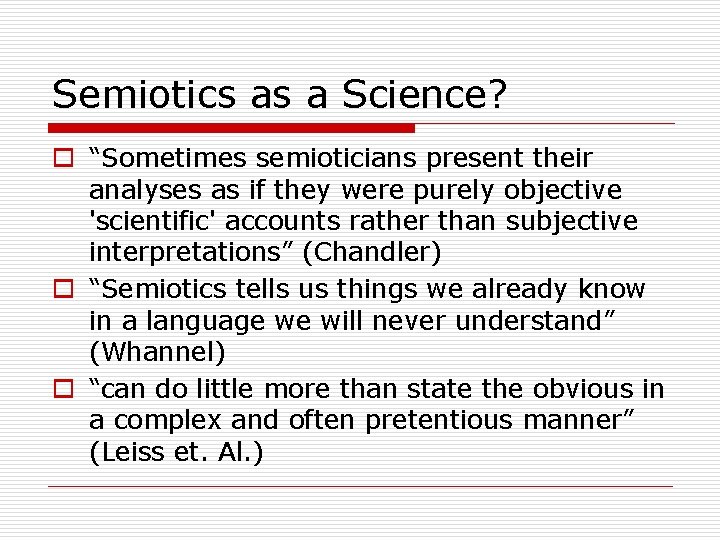 Semiotics as a Science?

“Sometimes semioticians present their analyses as if they were purely objective 'scientific' accounts rather than subjective interpretations” (Chandler)

“Semiotics tells us things we already know in a language we will never understand” (Whannel)

“can do little more than state the obvious in a complex and often pretentious manner” (Leiss et. Al.)